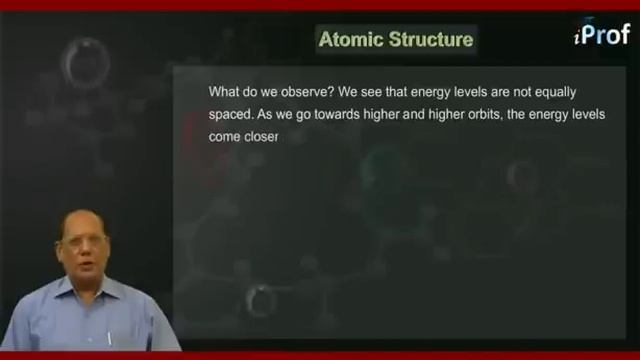 Atomic Structure

iProf

What do we observe? We see that energy levels are not equally spaced. As we go towards higher and higher orbits, the energy levels come closer